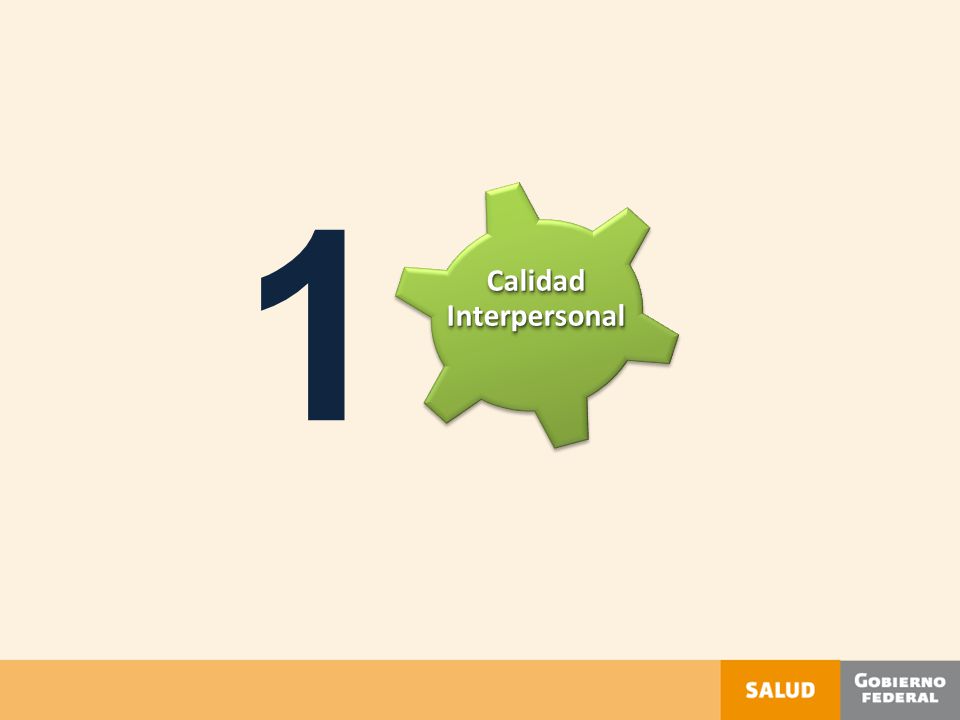 1

Calidad Interpersonal

SALUD

GOBIERNO FEDERAL